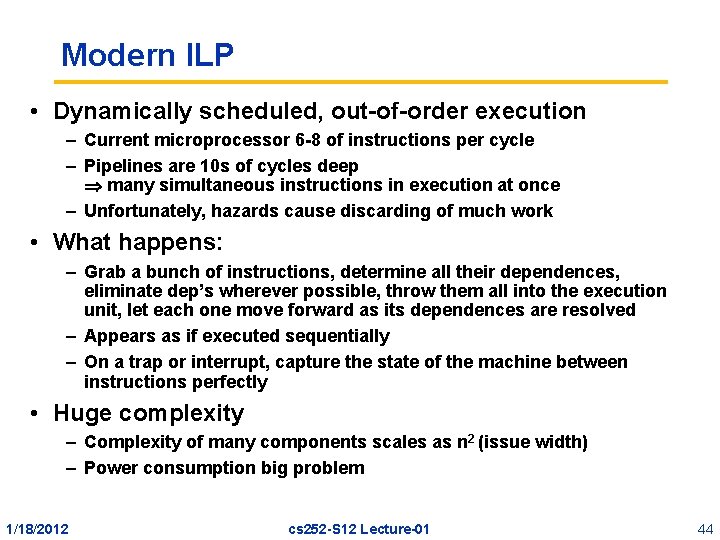 Modern ILP

• Dynamically scheduled, out-of-order execution
  – Current microprocessor 6-8 of instructions per cycle
  – Pipelines are 10s of cycles deep
    $\Rightarrow$ many simultaneous instructions in execution at once
  – Unfortunately, hazards cause discarding of much work

• What happens:
  – Grab a bunch of instructions, determine all their dependences, eliminate dep's wherever possible, throw them all into the execution unit, let each one move forward as its dependences are resolved
  – Appears as if executed sequentially
  – On a trap or interrupt, capture the state of the machine between instructions perfectly

• Huge complexity
  – Complexity of many components scales as $n^2$ (issue width)
  – Power consumption big problem

1/18/2012 cs252-S12 Lecture-01 44